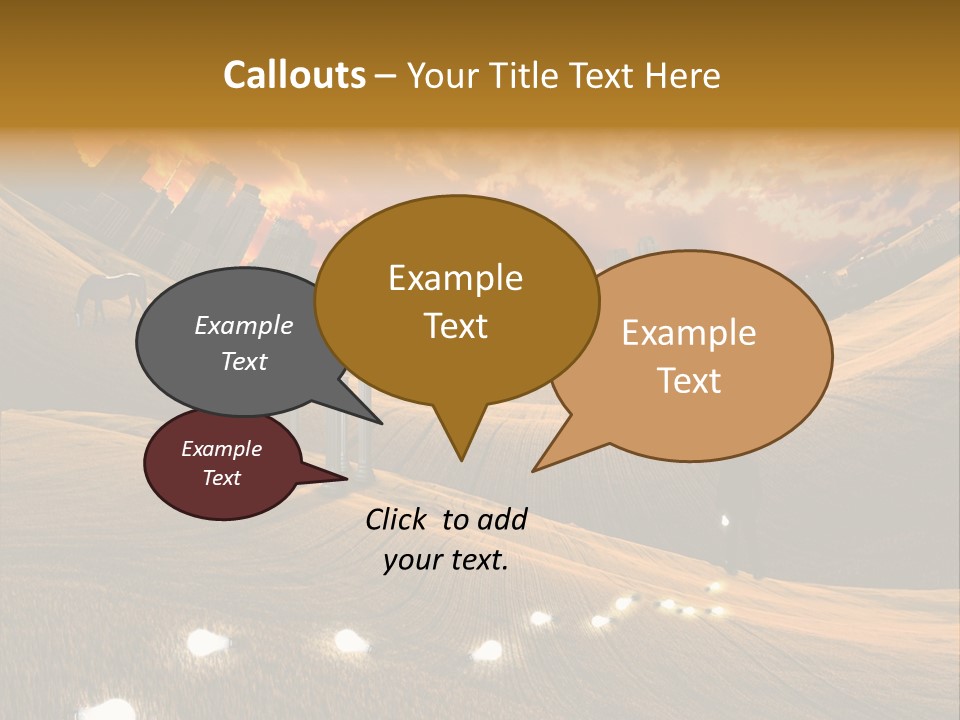 Callouts – Your Title Text Here

Example Text

Example Text

Example Text

Example Text

Click to add your text.